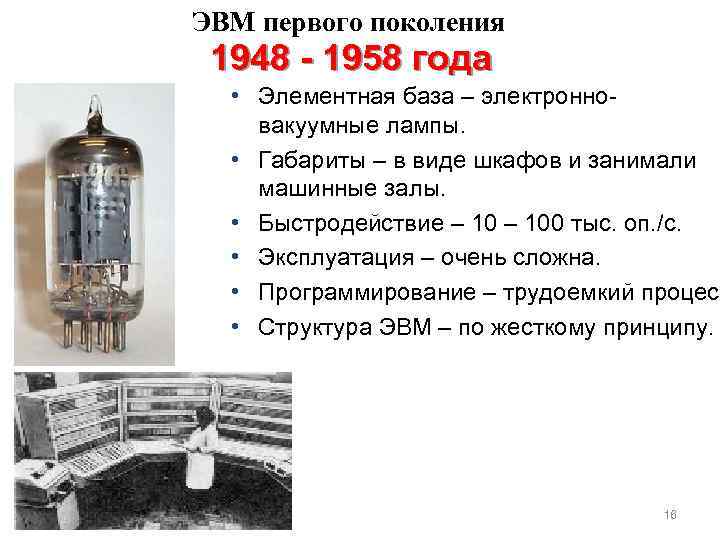 ЭВМ первого поколения
1948 - 1958 года

• Элементная база – электронно-вакуумные лампы.
• Габариты – в виде шкафов и занимали машинные залы.
• Быстродействие – 10 – 100 тыс. оп./с.
• Эксплуатация – очень сложна.
• Программирование – трудоемкий процес
• Структура ЭВМ – по жесткому принципу.

16